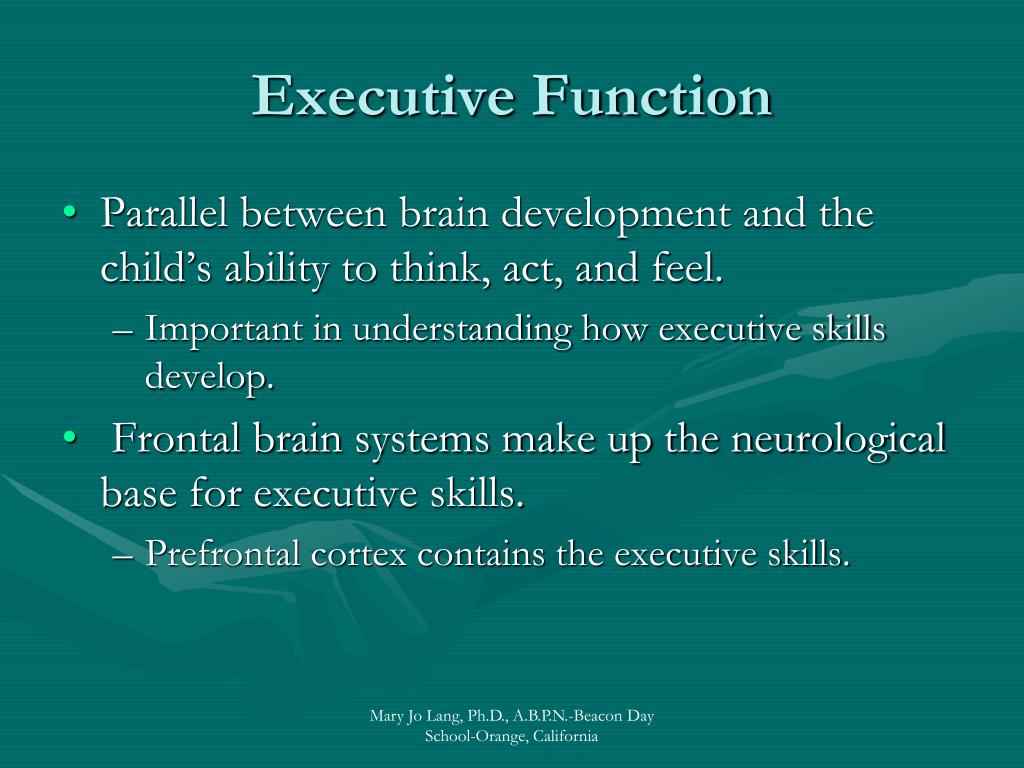 Executive Function

• Parallel between brain development and the child’s ability to think, act, and feel.

– Important in understanding how executive skills develop.

• Frontal brain systems make up the neurological base for executive skills.

– Prefrontal cortex contains the executive skills.

Mary Jo Lang, Ph.D., A.B.P.N.-Beacon Day School-Orange, California